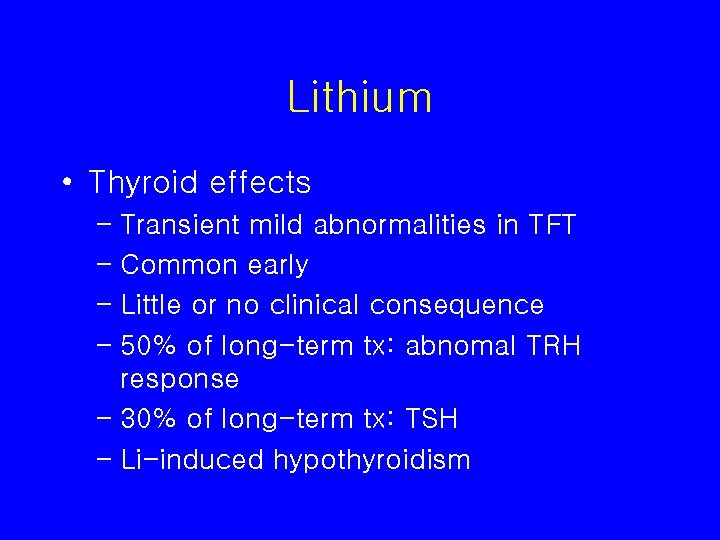 Lithium

• Thyroid effects
  – Transient mild abnormalities in TFT
  – Common early
  – Little or no clinical consequence
  – 50% of long-term tx: abnomal TRH response
  – 30% of long-term tx: TSH
  – Li-induced hypothyroidism